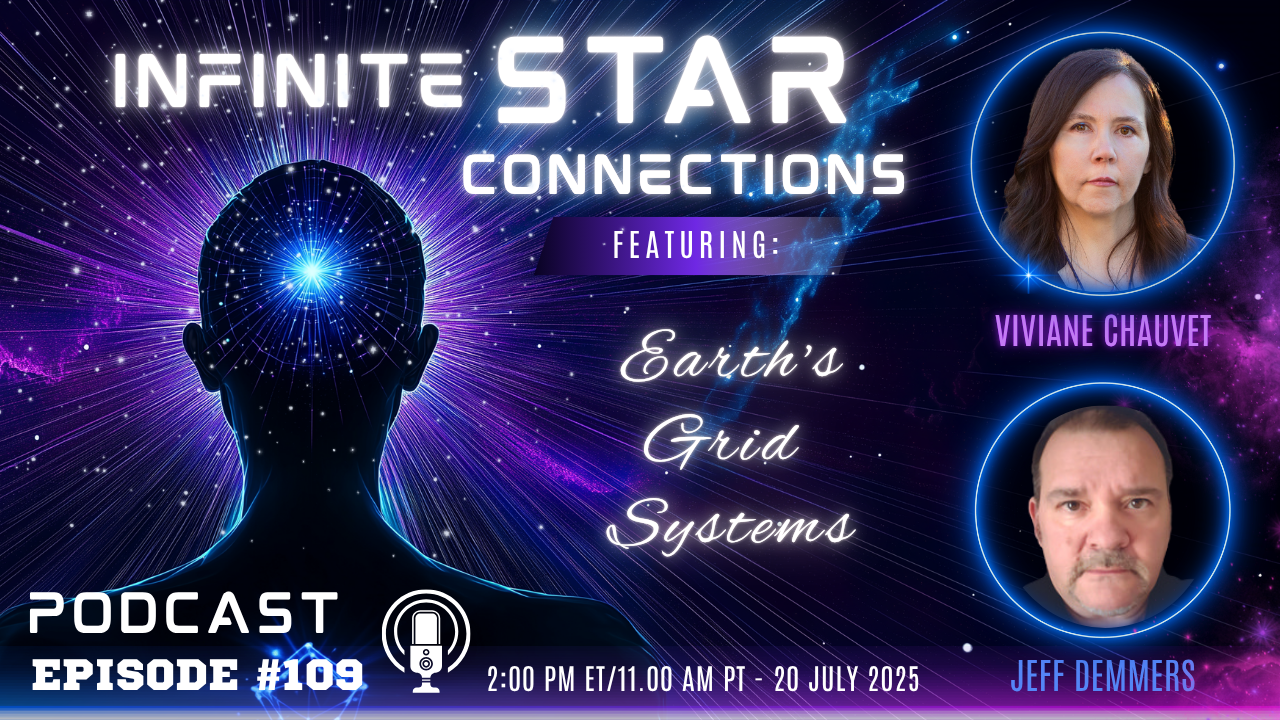 INFINITE STAR CONNECTIONS

FEATURING:

Earth's Grid Systems

VIVIANE CHAUVET

JEFF DEMMERS

PODCAST
EPISODE #109

2:00 PM ET/11.00 AM PT - 20 JULY 2025